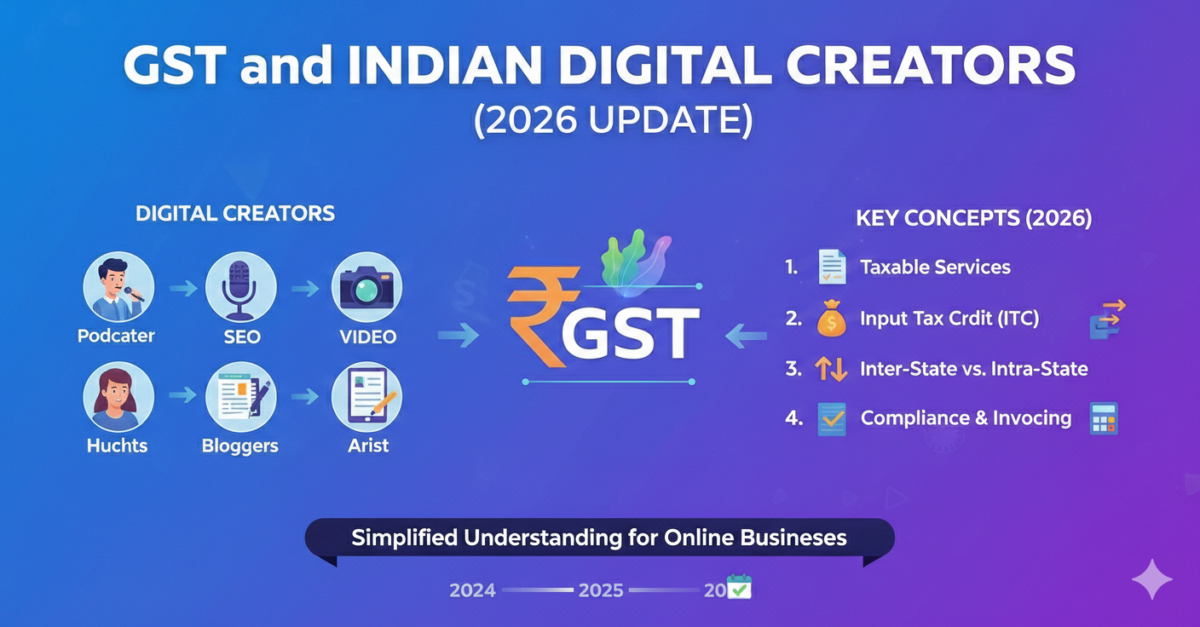 GST and INDIAN DIGITAL CREATORS
(2026 UPDATE)

DIGITAL CREATORS

Podcater
SEO
VIDEO
Huchts
Bloggers
Arist

₹GST

KEY CONCEPTS (2026)

1. Taxable Services
2. Input Tax Crdit (ITC)
3. Inter-State vs. Intra-State
4. Compliance & Invocing

Simplified Understanding for Online Businesses

2024 2025 20